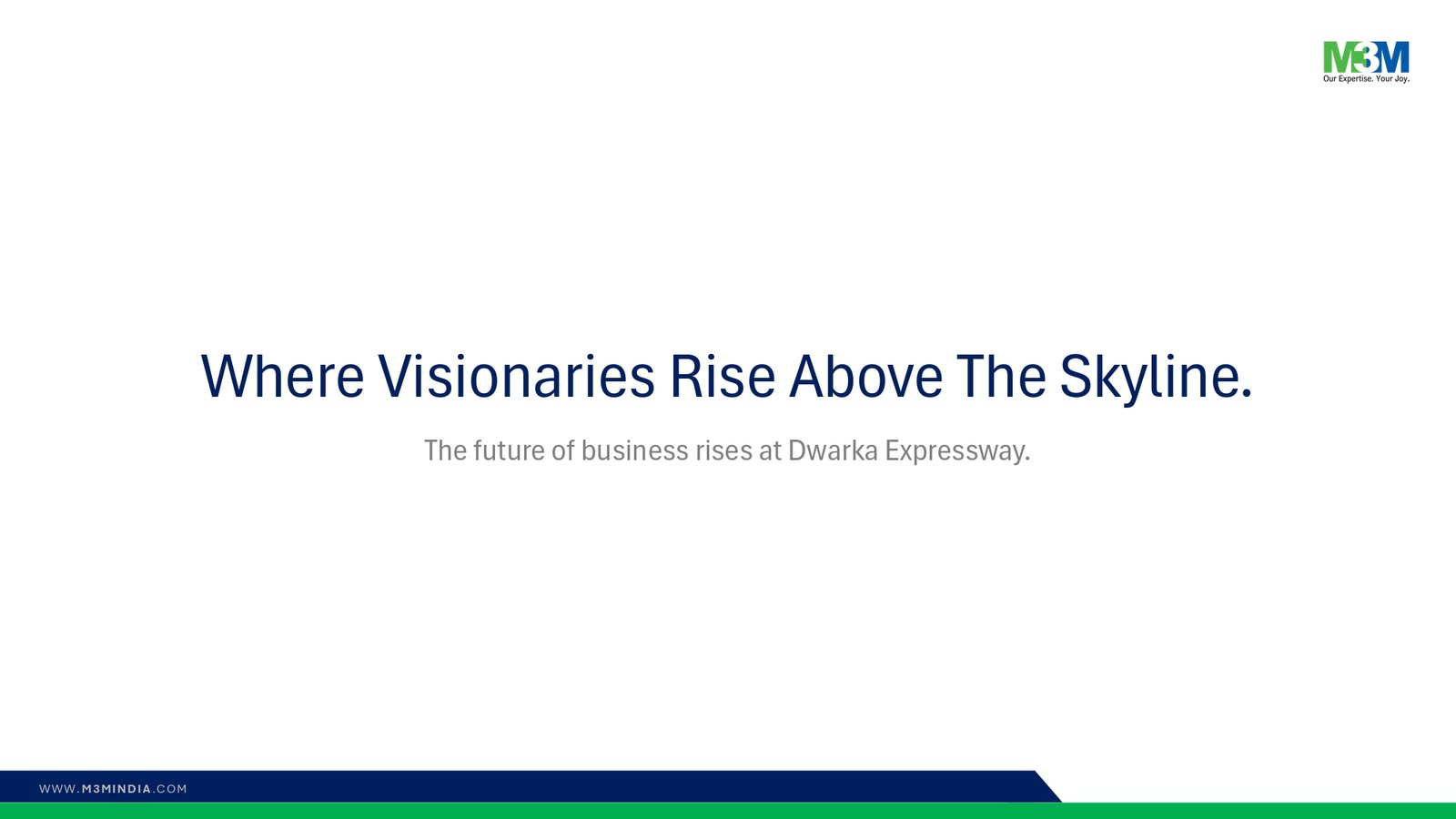 M3M
Our Expertise. Your Joy.

Where Visionaries Rise Above The Skyline.

The future of business rises at Dwarka Expressway.

WWW.M3MINDIA.COM